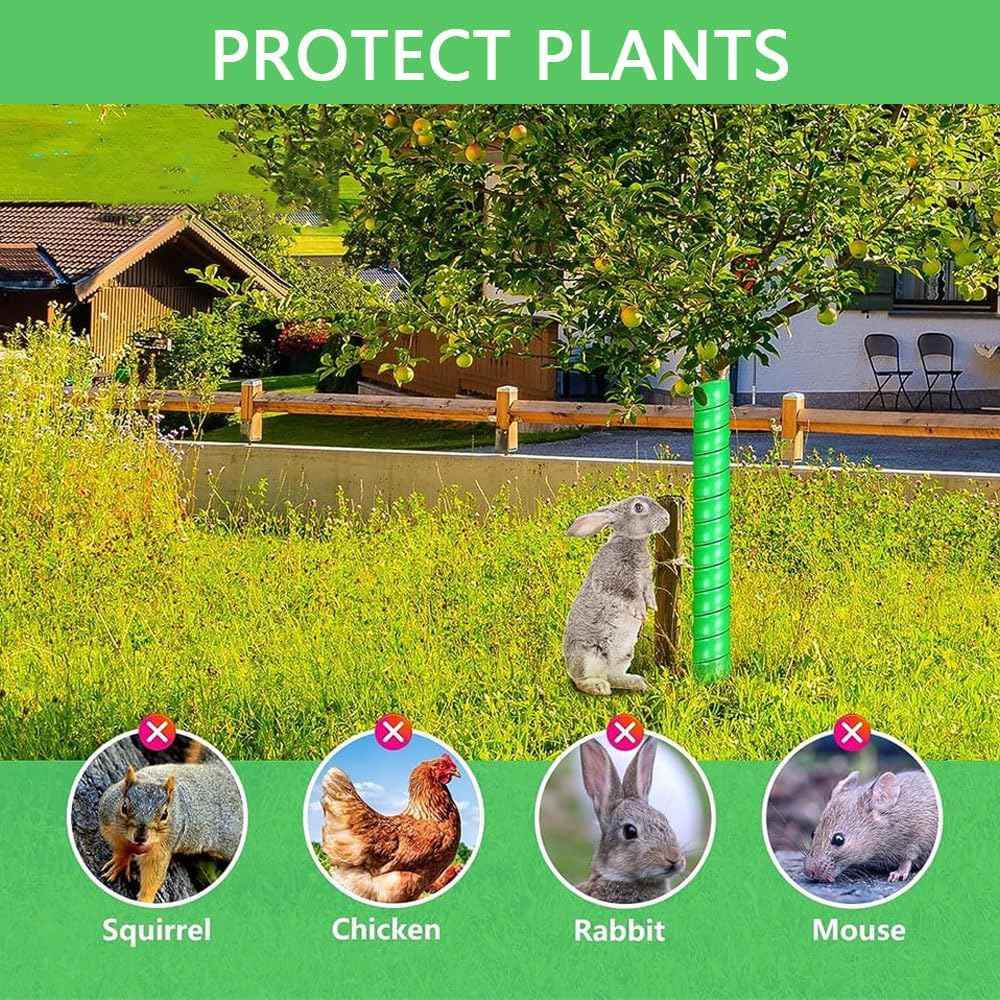 PROTECT PLANTS

Squirrel

Chicken

Rabbit

Mouse